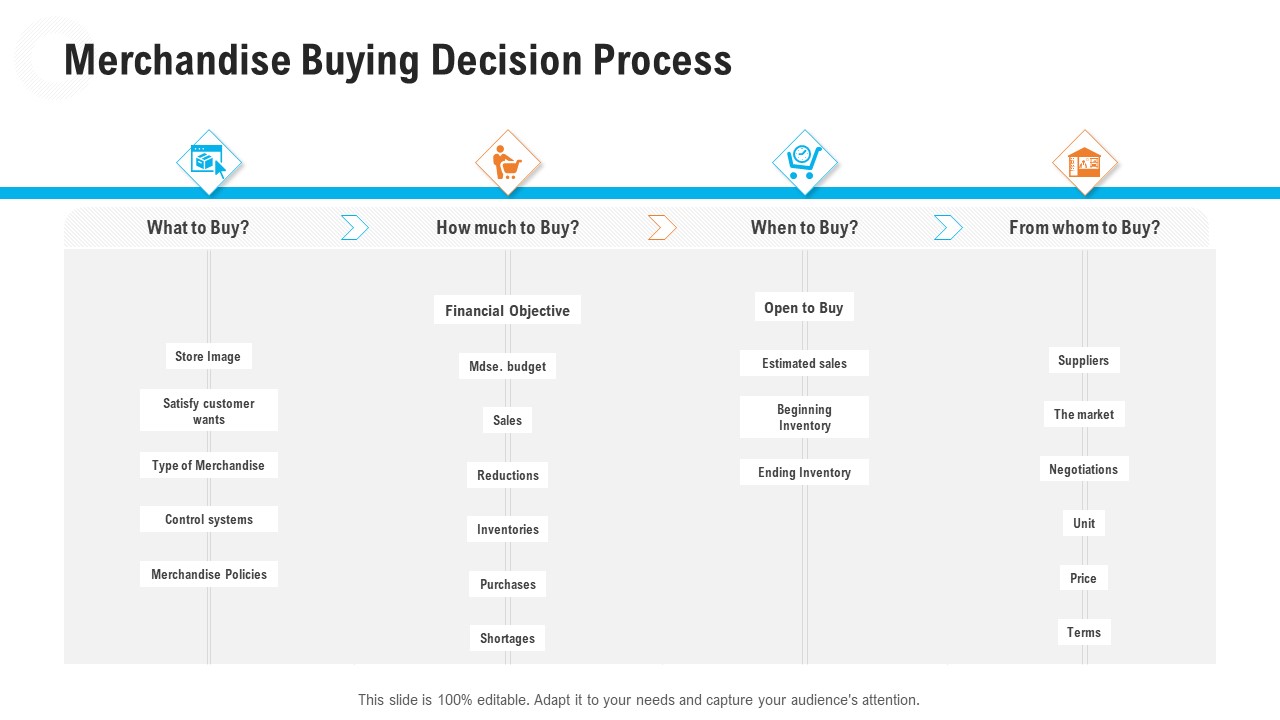 Merchandise Buying Decision Process

What to Buy?

Store Image

Satisfy customer wants

Type of Merchandise

Control systems

Merchandise Policies

How much to Buy?

Financial Objective

Mdse. budget

Sales

Reductions

Inventories

Purchases

Shortages

When to Buy?

Open to Buy

Estimated sales

Beginning Inventory

Ending Inventory

From whom to Buy?

Suppliers

The market

Negotiations

Unit

Price

Terms

This slide is 100% editable. Adapt it to your needs and capture your audience's attention.